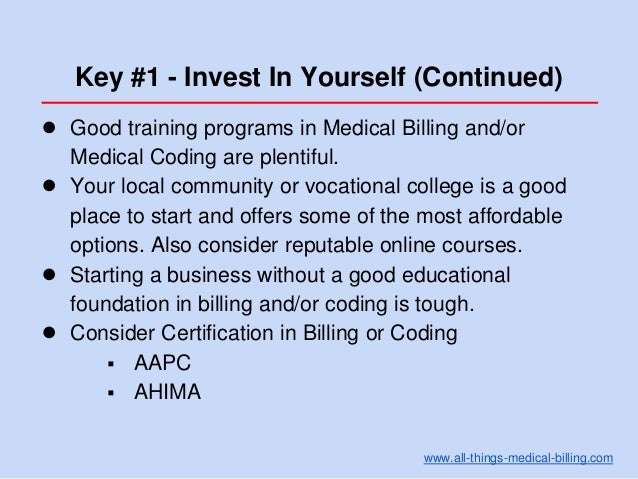 Key #1 - Invest In Yourself (Continued)

- Good training programs in Medical Billing and/or Medical Coding are plentiful.
- Your local community or vocational college is a good place to start and offers some of the most affordable options. Also consider reputable online courses.
- Starting a business without a good educational foundation in billing and/or coding is tough.
- Consider Certification in Billing or Coding
  - AAPC
  - AHIMA

www.all-things-medical-billing.com